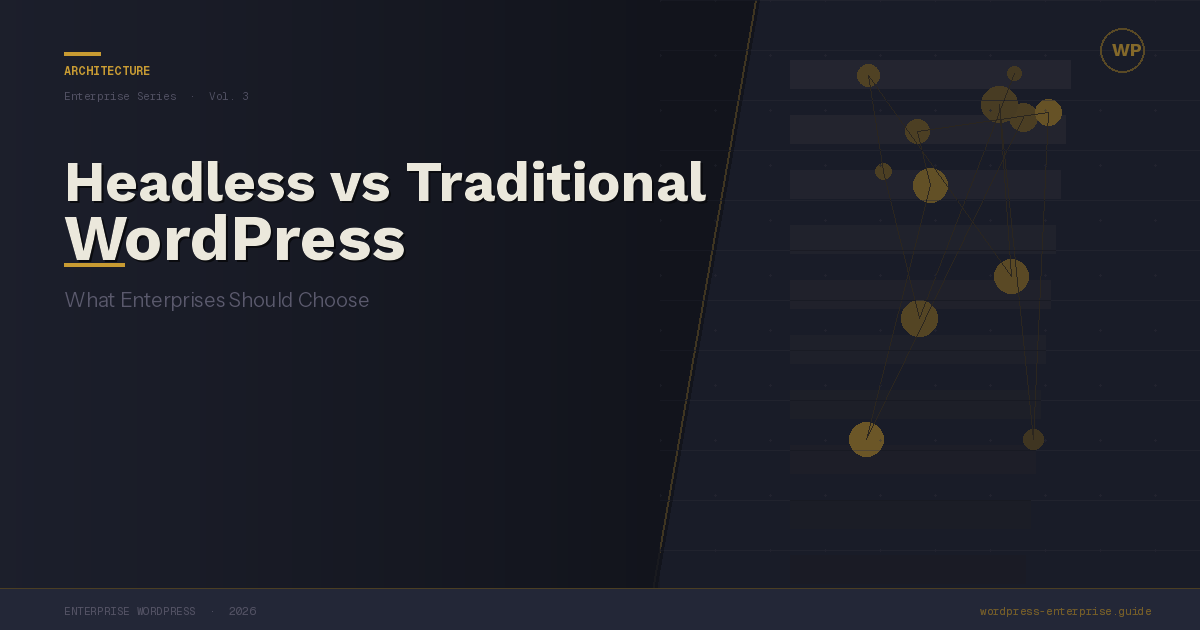 ARCHITECTURE

Enterprise Series · Vol. 3

WP

Headless vs Traditional WordPress

What Enterprises Should Choose

ENTERPRISE WORDPRESS · 2026

wordpress-enterprise.guide